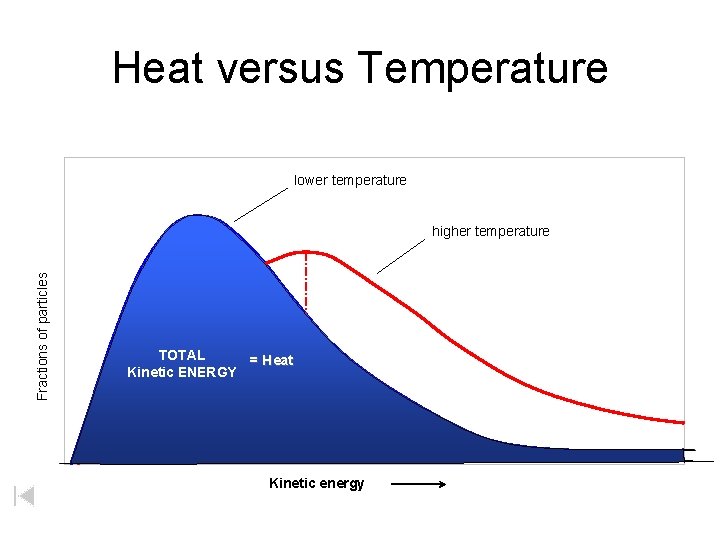 Heat versus Temperature

lower temperature

higher temperature

Fractions of particles

TOTAL
Kinetic ENERGY

= Heat

Kinetic energy